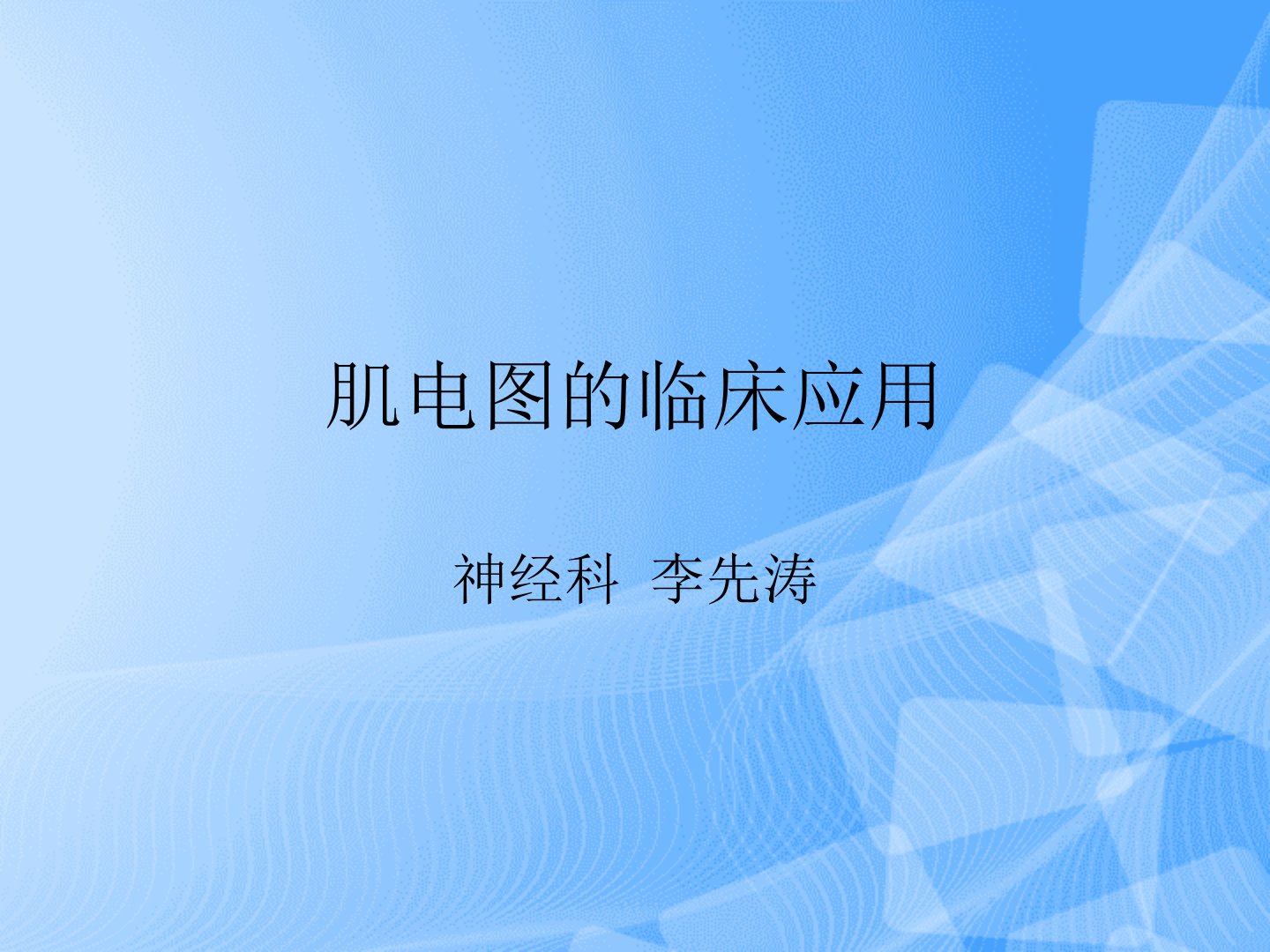 肌电图的临床应用

神经科  李先涛